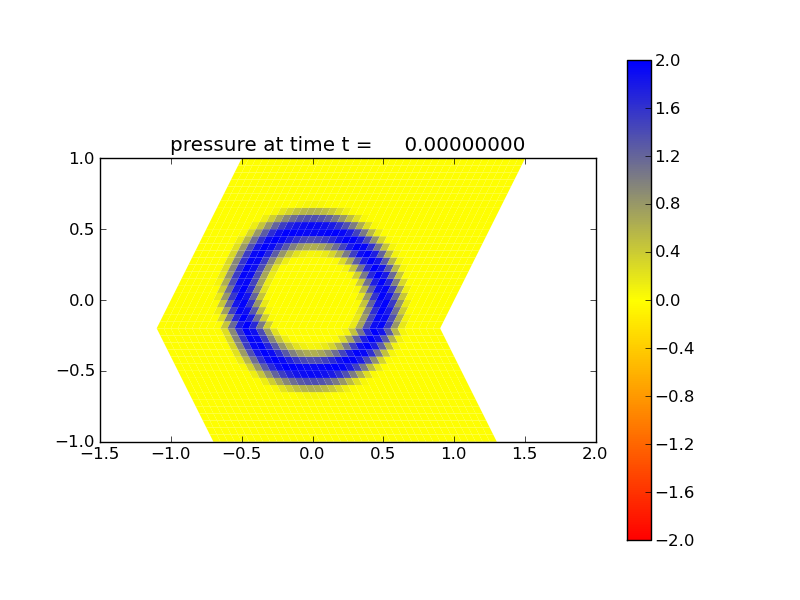 pressure at time t =      0.00000000

1.0
0.5
0.0
−0.5
−1.0

−1.5
−1.0
−0.5
0.0
0.5
1.0
1.5
2.0

2.0
1.6
1.2
0.8
0.4
0.0
−0.4
−0.8
−1.2
−1.6
−2.0